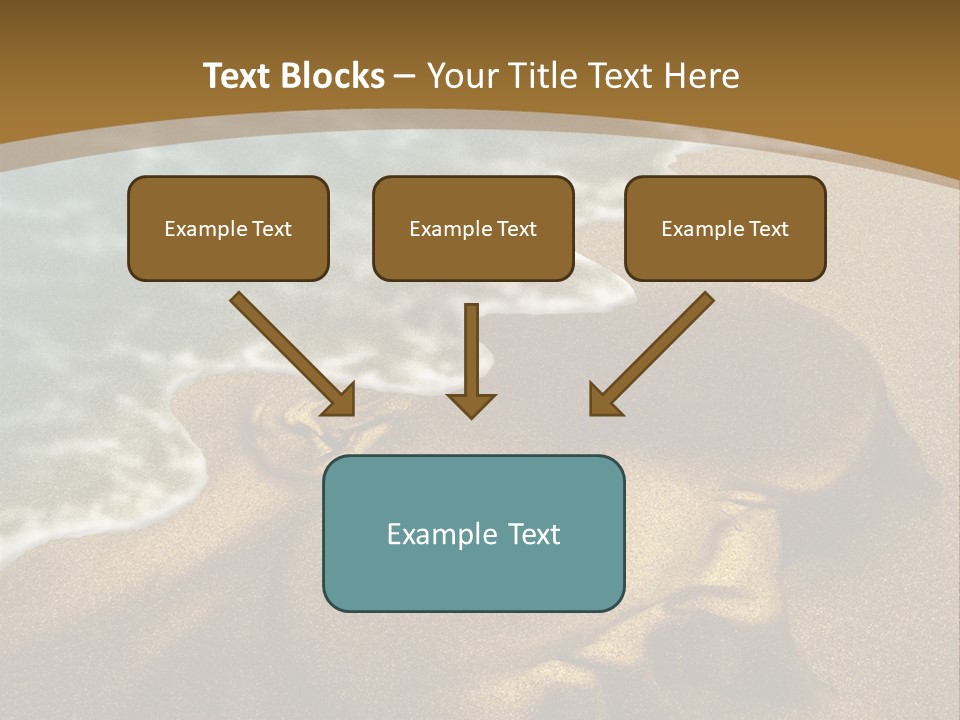 Text Blocks – Your Title Text Here

Example Text

Example Text

Example Text

Example Text